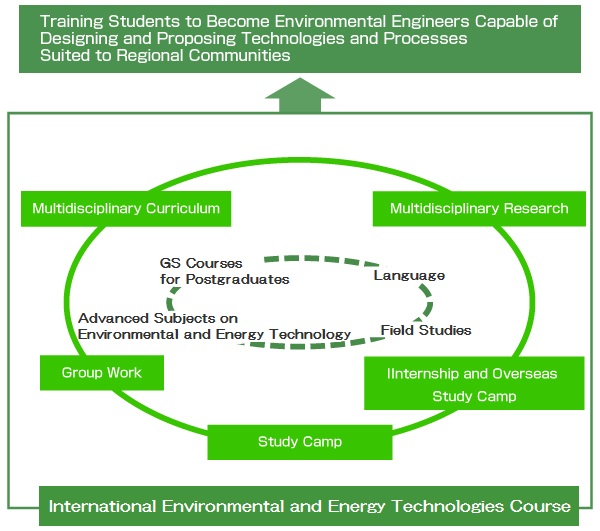 Training Students to Become Environmental Engineers Capable of Designing and Proposing Technologies and Processes Suited to Regional Communities

Multidisciplinary Curriculum

Multidisciplinary Research

GS Courses for Postgraduates

Language

Advanced Subjects on Environmental and Energy Technology

Field Studies

Group Work

IInternship and Overseas Study Camp

Study Camp

International Environmental and Energy Technologies Course